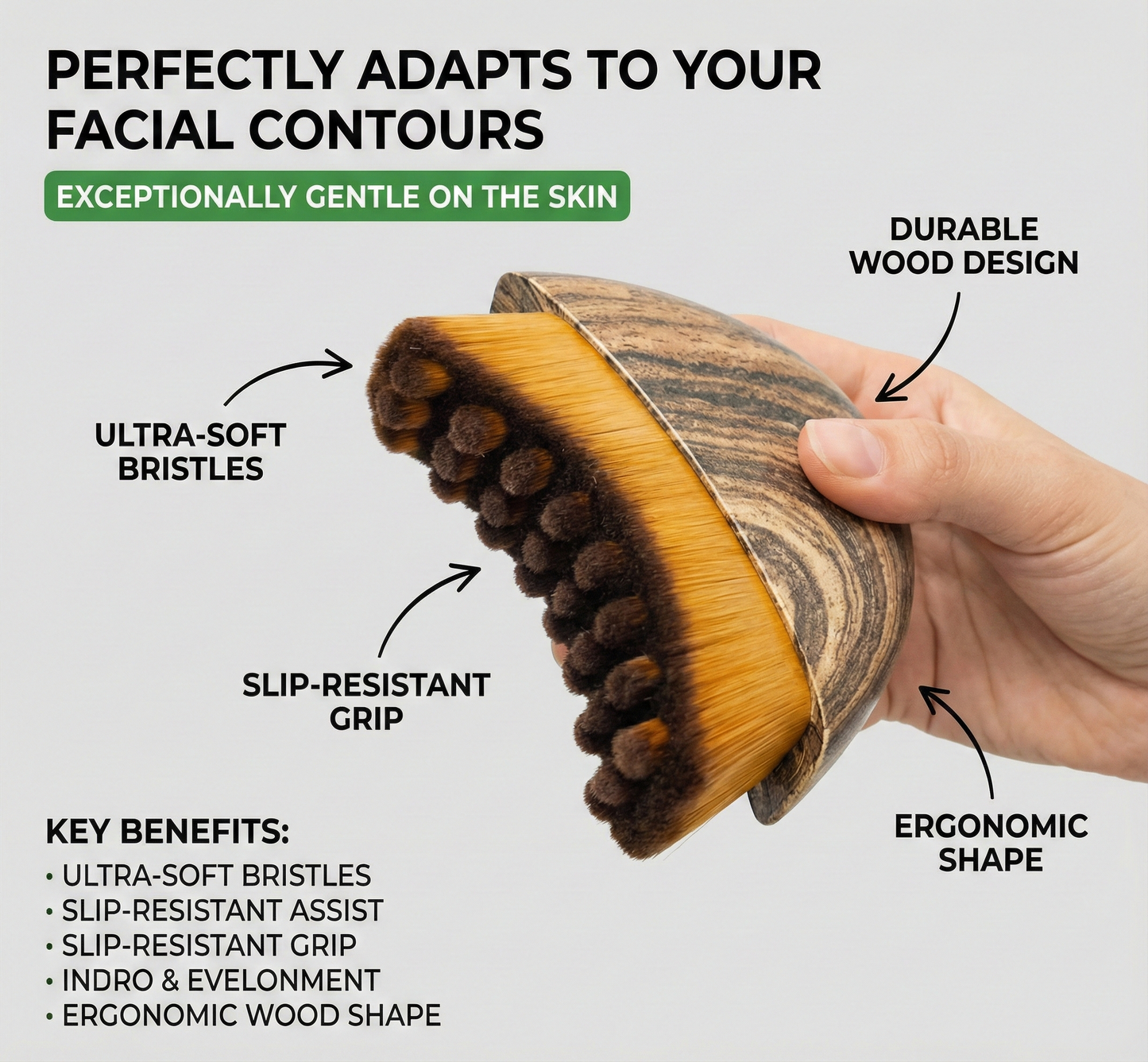 PERFECTLY ADAPTS TO YOUR FACIAL CONTOURS

EXCEPTIONALLY GENTLE ON THE SKIN

DURABLE WOOD DESIGN

ULTRA-SOFT BRISTLES

SLIP-RESISTANT GRIP

ERGONOMIC SHAPE

KEY BENEFITS:
• ULTRA-SOFT BRISTLES
• SLIP-RESISTANT ASSIST
• SLIP-RESISTANT GRIP
• INDRO & EVELONMENT
• ERGONOMIC WOOD SHAPE